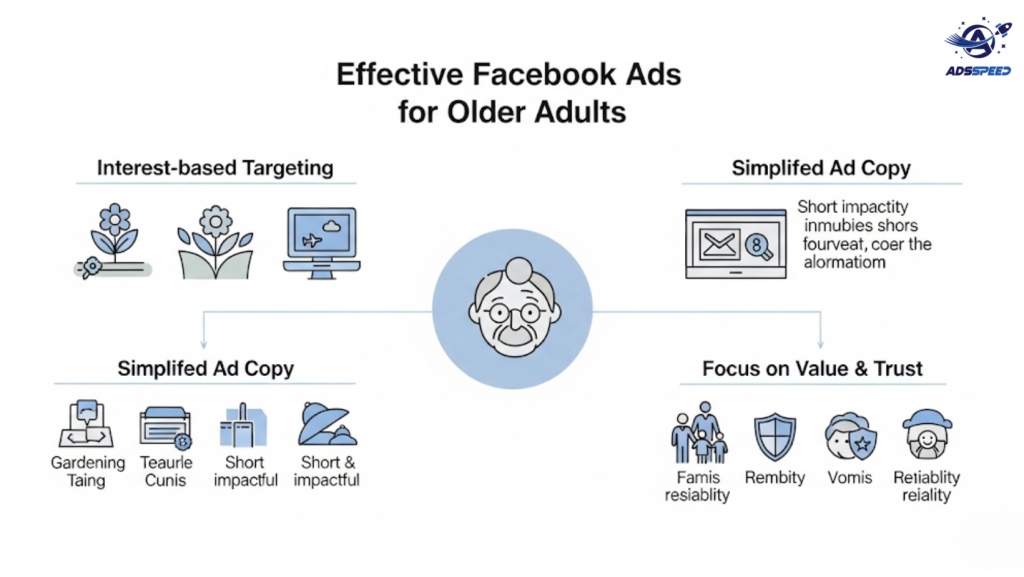 ADSSPEED

Effective Facebook Ads for Older Adults

Interest-based Targeting

Simplifed Ad Copy

Short impactity inmubies shors fourveat, coer the alormatiom

Simplifed Ad Copy

Gardening Taing

Teaurle Cunis

Short impactful

Short & impactful

Focus on Value & Trust

Famis resiablity

Rembity

Vomis

Retiablity reiality